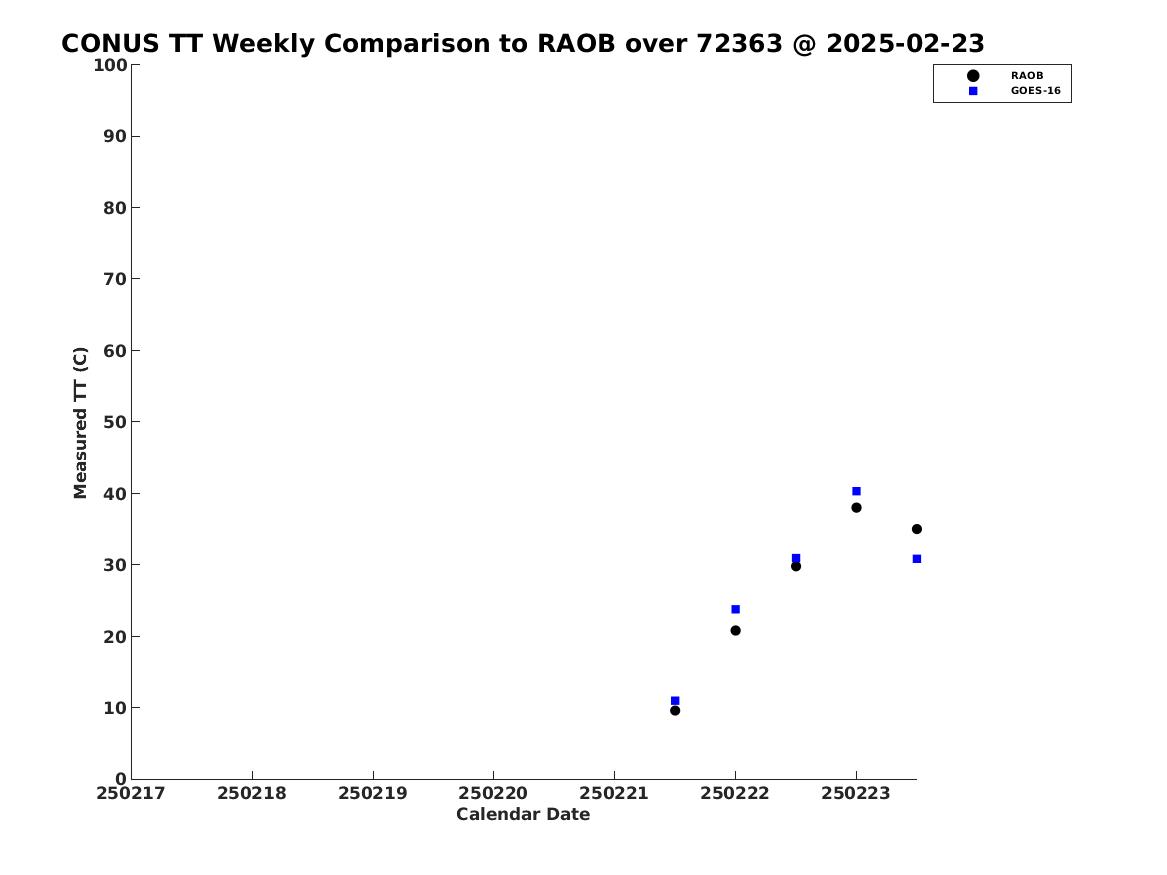 CONUS TT Weekly Comparison to RAOB over 72363 @ 2025-02-23

RAOB
GOES-16

Measured TT (C)

100
90
80
70
60
50
40
30
20
10
0

250217 250218 250219 250220 250221 250222 250223

Calendar Date